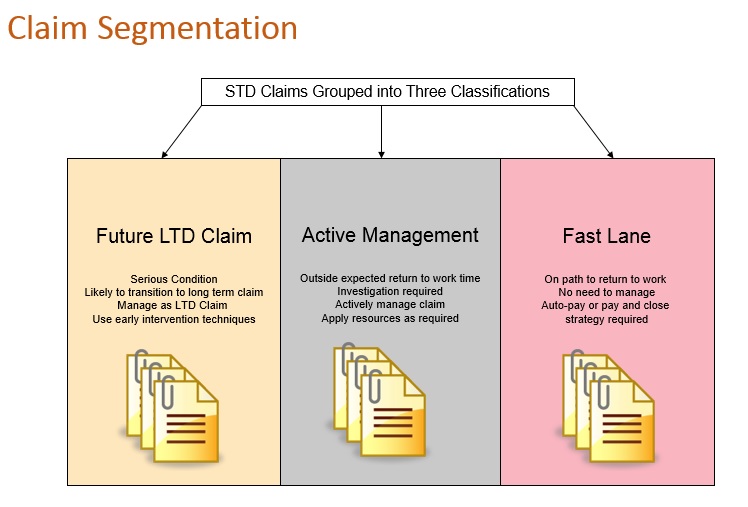 Claim Segmentation

STD Claims Grouped into Three Classifications

Future LTD Claim

Serious Condition
Likely to transition to long term claim
Manage as LTD Claim
Use early intervention techniques

Active Management

Outside expected return to work time
Investigation required
Actively manage claim
Apply resources as required

Fast Lane

On path to return to work
No need to manage
Auto-pay or pay and close strategy required